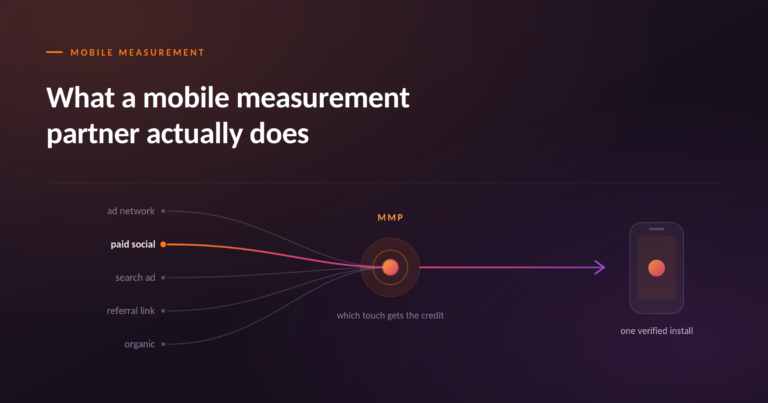 MOBILE MEASUREMENT

What a mobile measurement partner actually does

ad network

paid social

search ad

referral link

organic

MMP

which touch gets the credit

one verified install